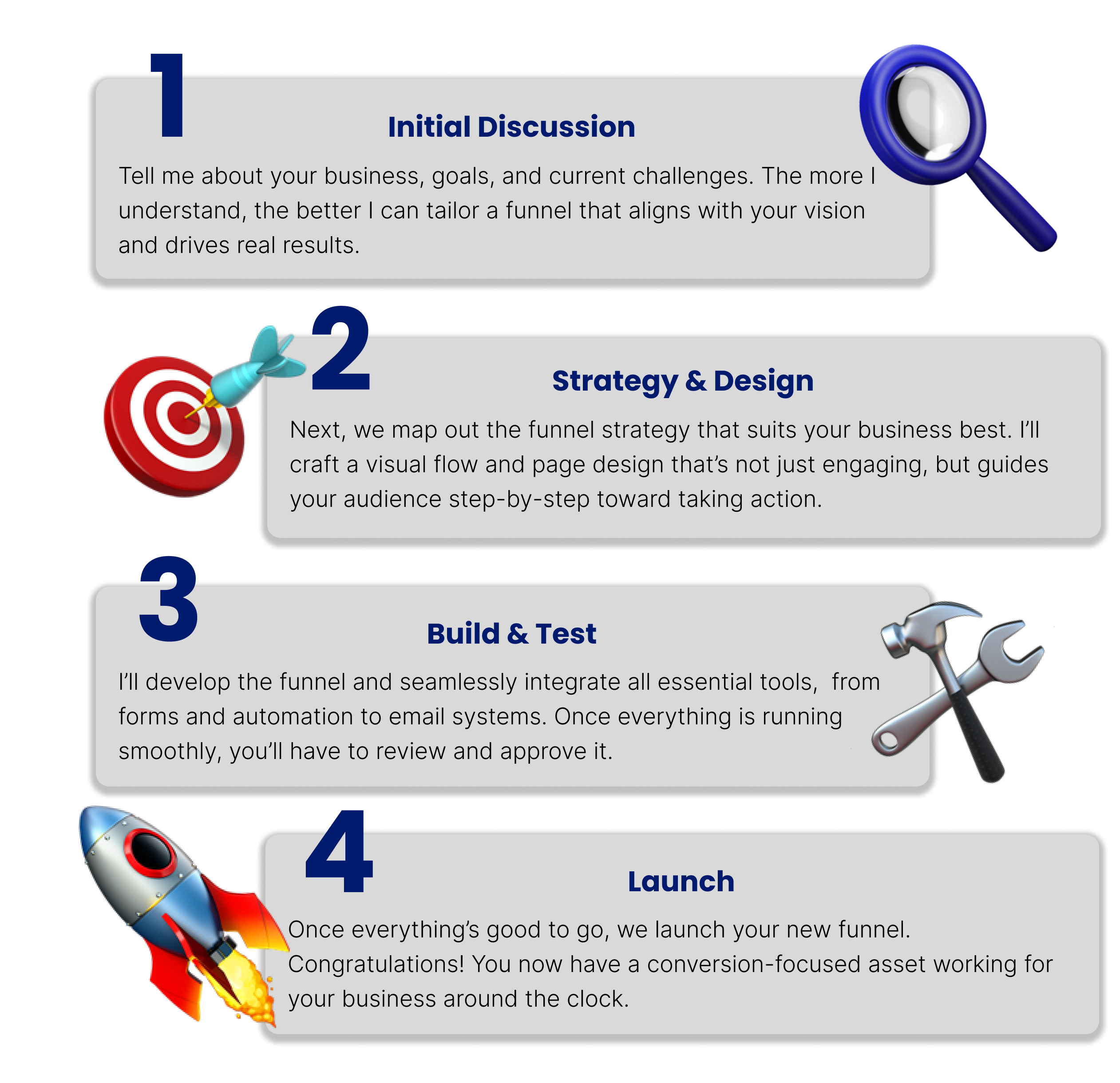 1

Initial Discussion

Tell me about your business, goals, and current challenges. The more I understand, the better I can tailor a funnel that aligns with your vision and drives real results.

2

Strategy & Design

Next, we map out the funnel strategy that suits your business best. I'll craft a visual flow and page design that's not just engaging, but guides your audience step-by-step toward taking action.

3

Build & Test

I'll develop the funnel and seamlessly integrate all essential tools, from forms and automation to email systems. Once everything is running smoothly, you'll have to review and approve it.

4

Launch

Once everything's good to go, we launch your new funnel. Congratulations! You now have a conversion-focused asset working for your business around the clock.